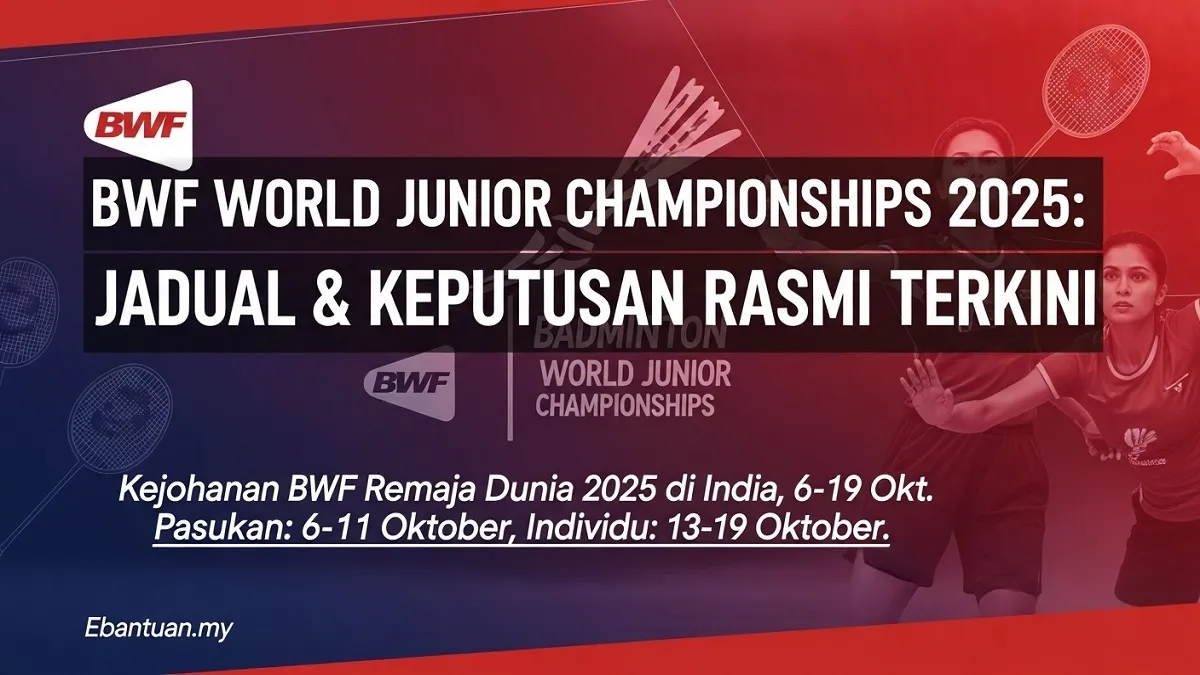 BWF

BWF WORLD JUNIOR CHAMPIONSHIPS 2025:
JADUAL & KEPUTUSAN RASMI TERKINI

BWF
BADMINTON
WORLD JUNIOR
CHAMPIONSHIPS

Kejohanan BWF Remaja Dunia 2025 di India, 6-19 Okt.
Pasukan: 6-11 Oktober, Individu: 13-19 Oktober.

Ebantuan.my